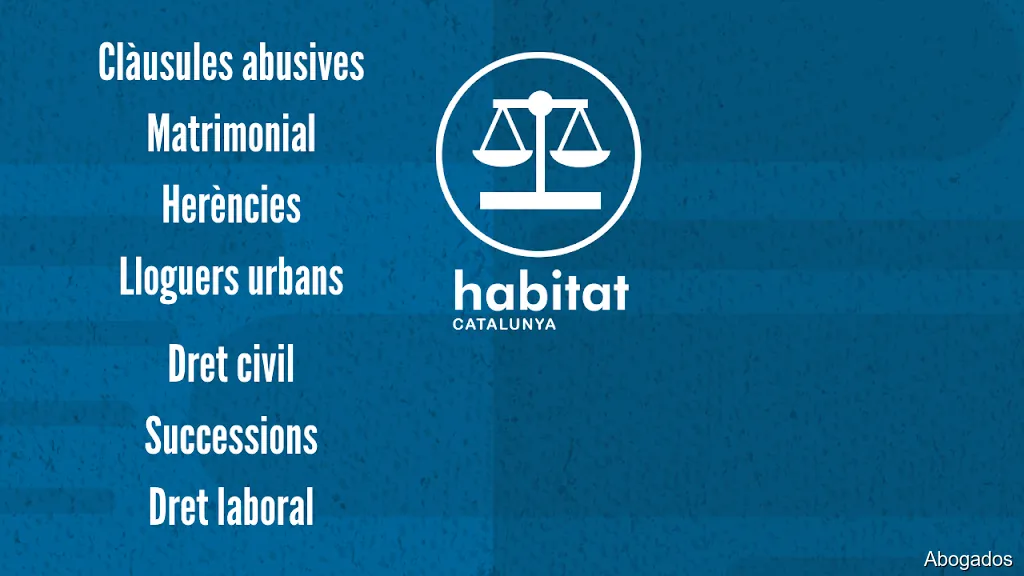 Clàusules abusives
Matrimonial
Herències
Lloguers urbans
Dret civil
Successions
Dret laboral

habitat
CATALUNYA

Abogados